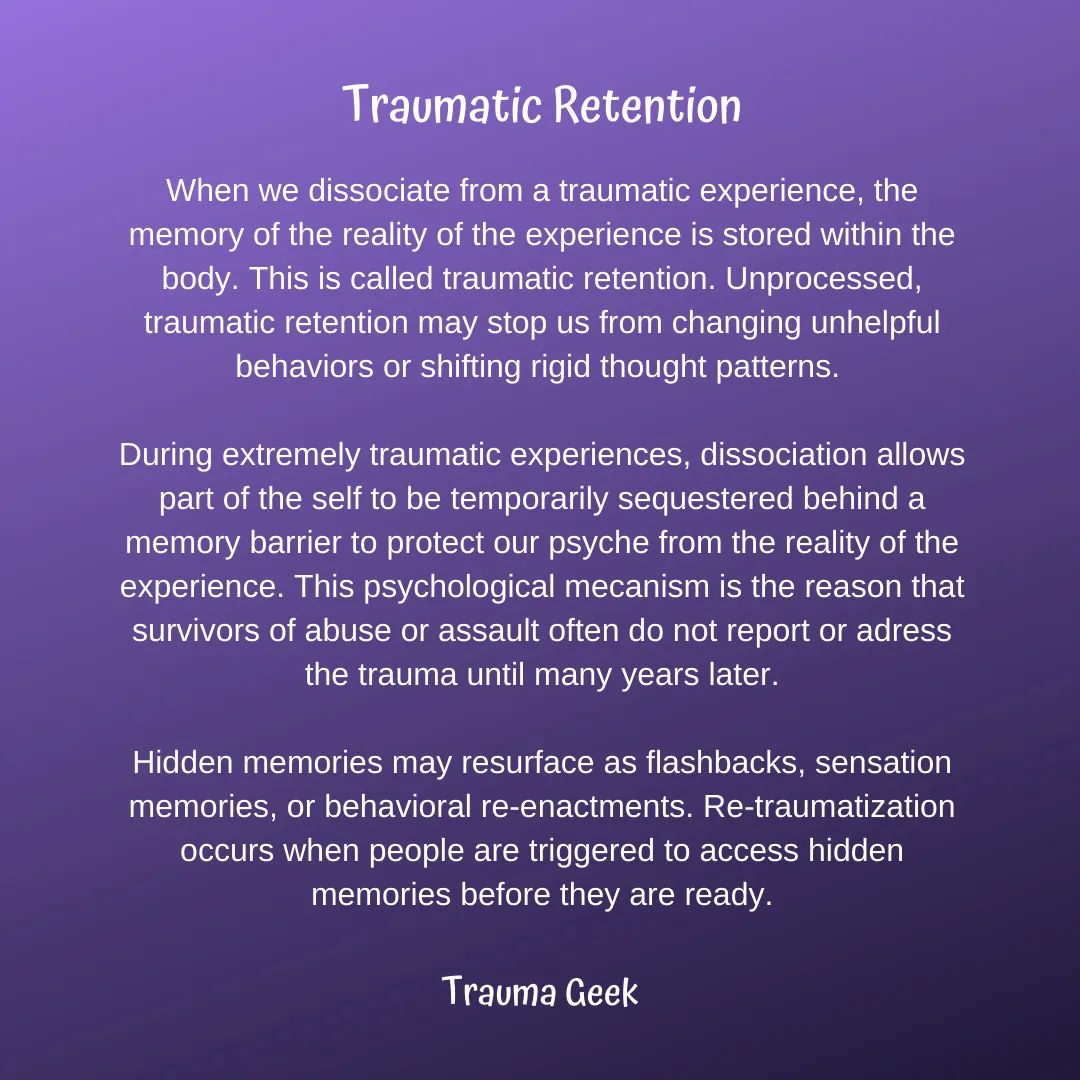 Traumatic Retention

When we dissociate from a traumatic experience, the memory of the reality of the experience is stored within the body. This is called traumatic retention. Unprocessed, traumatic retention may stop us from changing unhelpful behaviors or shifting rigid thought patterns.

During extremely traumatic experiences, dissociation allows part of the self to be temporarily sequestered behind a memory barrier to protect our psyche from the reality of the experience. This psychological mecanism is the reason that survivors of abuse or assault often do not report or adress the trauma until many years later.

Hidden memories may resurface as flashbacks, sensation memories, or behavioral re-enactments. Re-traumatization occurs when people are triggered to access hidden memories before they are ready.

Trauma Geek